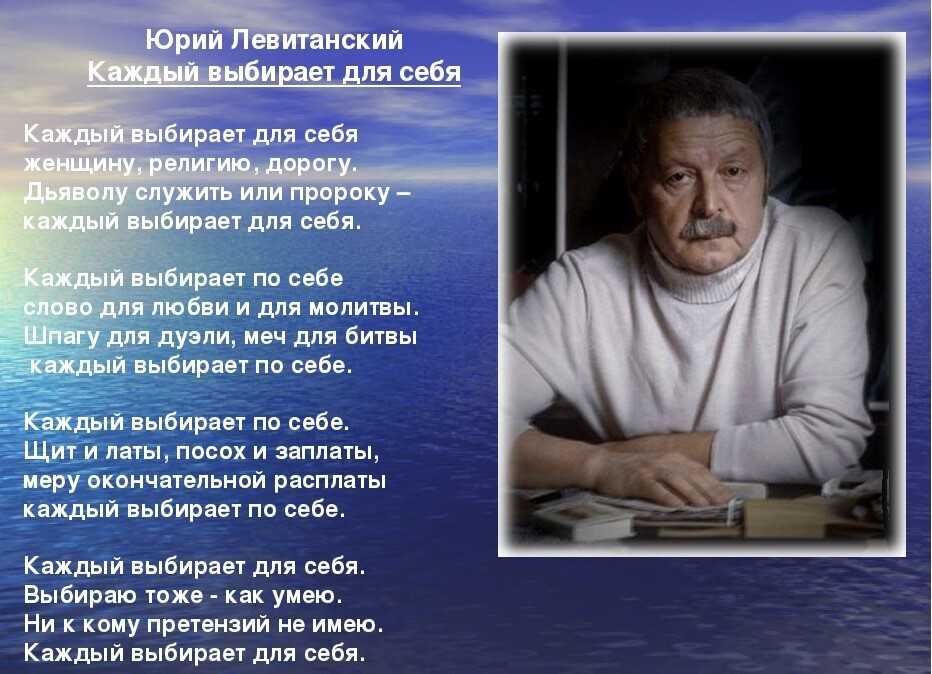 Юрий Левитанский
Каждый выбирает для себя

Каждый выбирает для себя
женщину, религию, дорогу.
Дьяволу служить или пророку –
каждый выбирает для себя.

Каждый выбирает по себе
слово для любви и для молитвы.
Шпагу для дуэли, меч для битвы
каждый выбирает по себе.

Каждый выбирает по себе.
Щит и латы, посох и заплаты,
меру окончательной расплаты
каждый выбирает по себе.

Каждый выбирает для себя.
Выбираю тоже - как умею.
Ни к кому претензий не имею.
Каждый выбирает для себя.